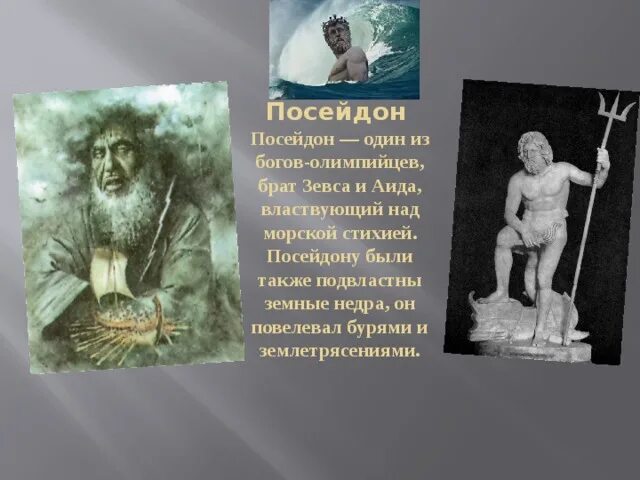 Посейдон

Посейдон — один из богов-олимпийцев, брат Зевса и Аида, властвующий над морской стихией. Посейдону были также подвластны земные недра, он повелевал бурями и землетрясениями.